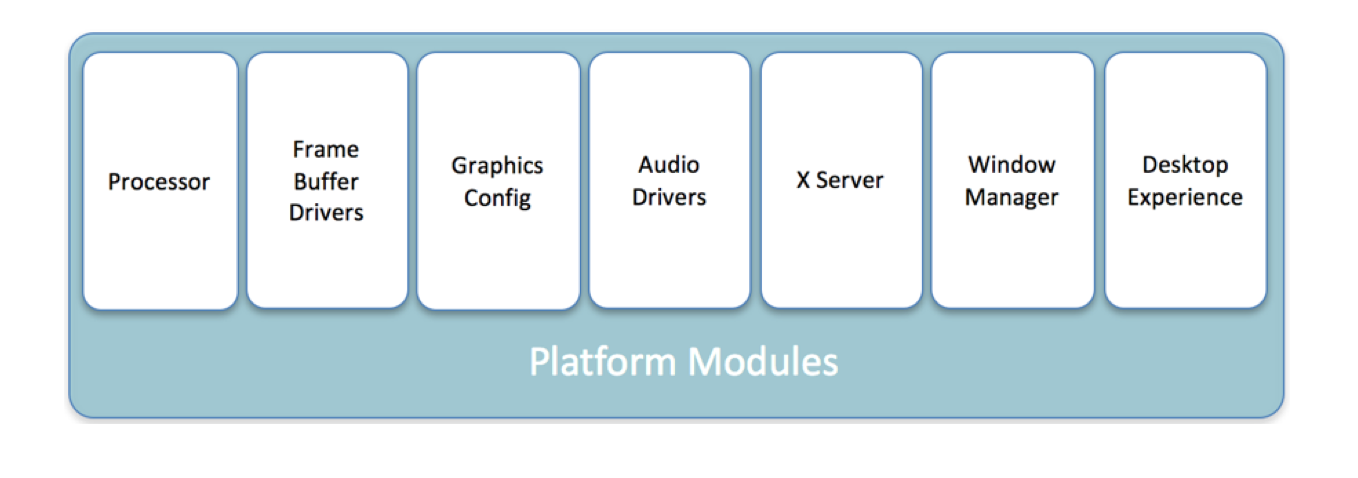 Processor

Frame Buffer Drivers

Graphics Config

Audio Drivers

X Server

Window Manager

Desktop Experience

Platform Modules